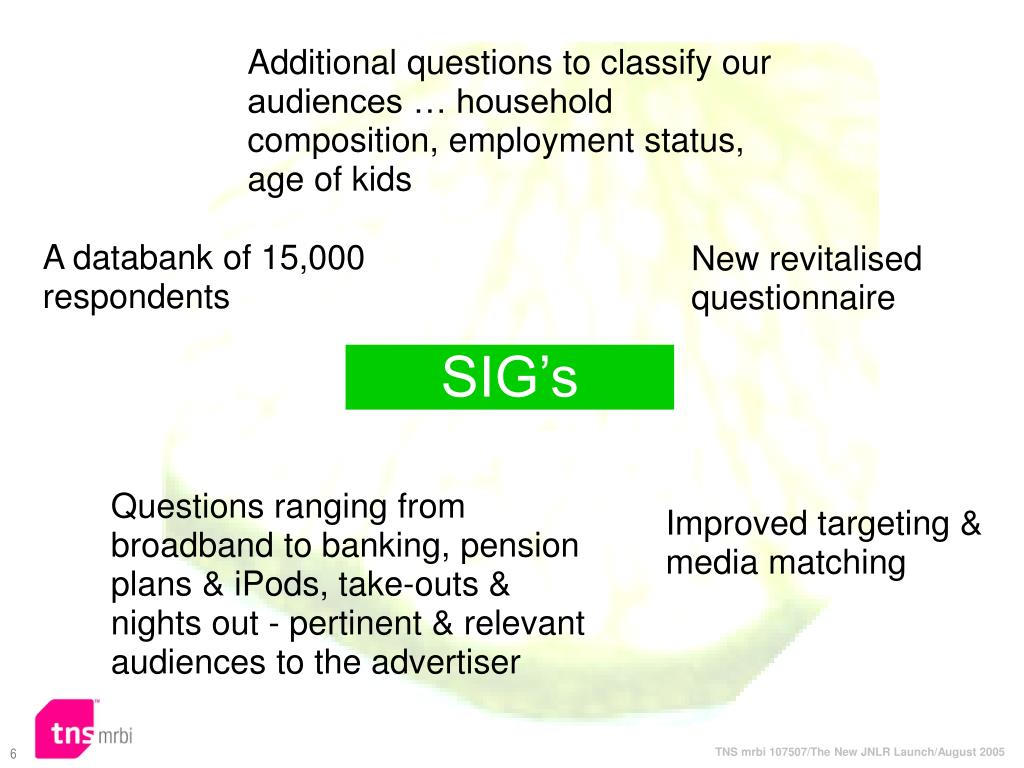 Additional questions to classify our audiences … household composition, employment status, age of kids

A databank of 15,000 respondents

New revitalised questionnaire

SIG’s

Questions ranging from broadband to banking, pension plans & iPods, take-outs & nights out - pertinent & relevant audiences to the advertiser

Improved targeting & media matching

tns mrbi

6

TNS mrbi 107507/The New JNLR Launch/August 2005